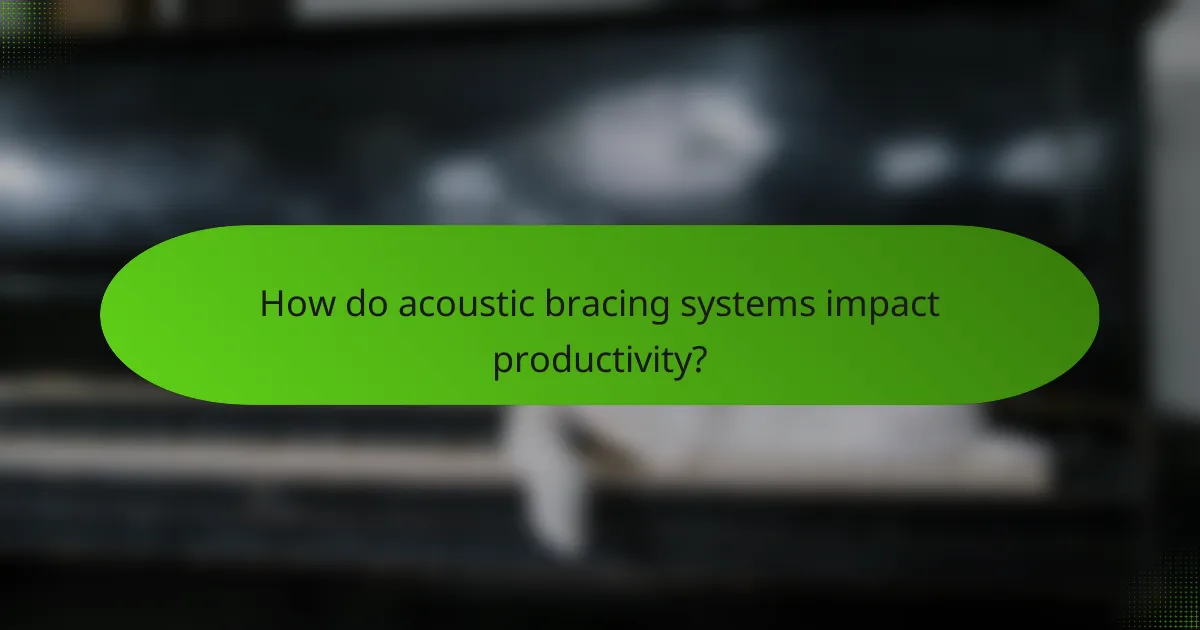 How do acoustic bracing systems impact productivity?